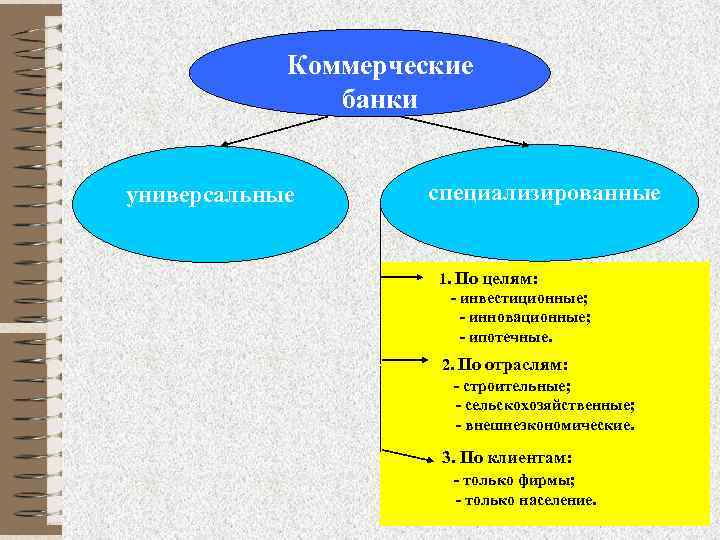 Коммерческие банки

универсальные

специализированные

1. По целям:
- инвестиционные;
- инновационные;
- ипотечные.

2. По отраслям:
- строительные;
- сельскохозяйственные;
- внешнеэкономические.

3. По клиентам:
- только фирмы;
- только население.